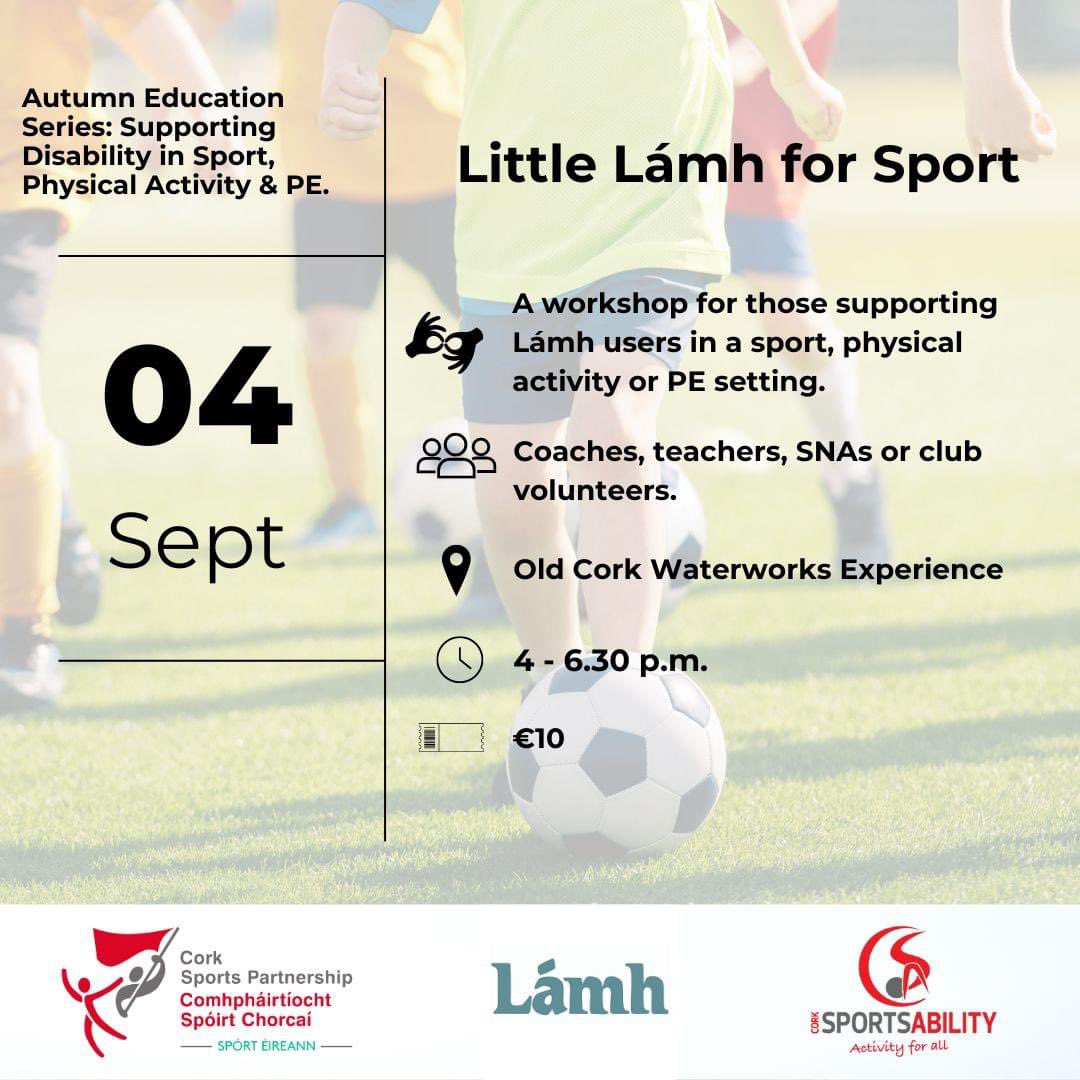 Autumn Education Series: Supporting Disability in Sport, Physical Activity & PE.

04

Sept

Little Lámh for Sport

A workshop for those supporting Lámh users in a sport, physical activity or PE setting.

Coaches, teachers, SNAs or club volunteers.

Old Cork Waterworks Experience

4 - 6.30 p.m.

€10

Cork Sports Partnership
Comhpháirtíocht Spóirt Chorcaí
SPÓRT ÉIREANN

Lámh

CORK SPORTSABILITY
Activity for all